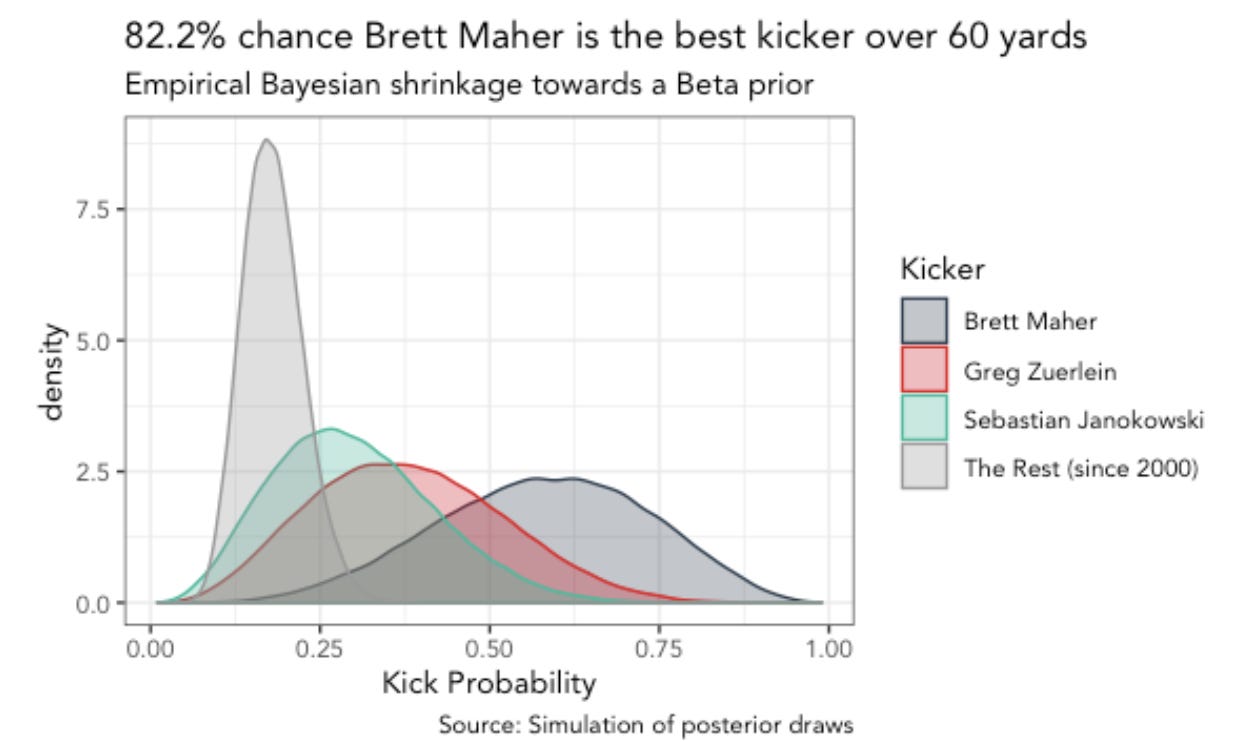 82.2% chance Brett Maher is the best kicker over 60 yards
Empirical Bayesian shrinkage towards a Beta prior

density

7.5
5.0
2.5
0.0

0.00 0.25 0.50 0.75 1.00

Kick Probability

Kicker
Brett Maher
Greg Zuerlein
Sebastian Janokowski
The Rest (since 2000)

Source: Simulation of posterior draws